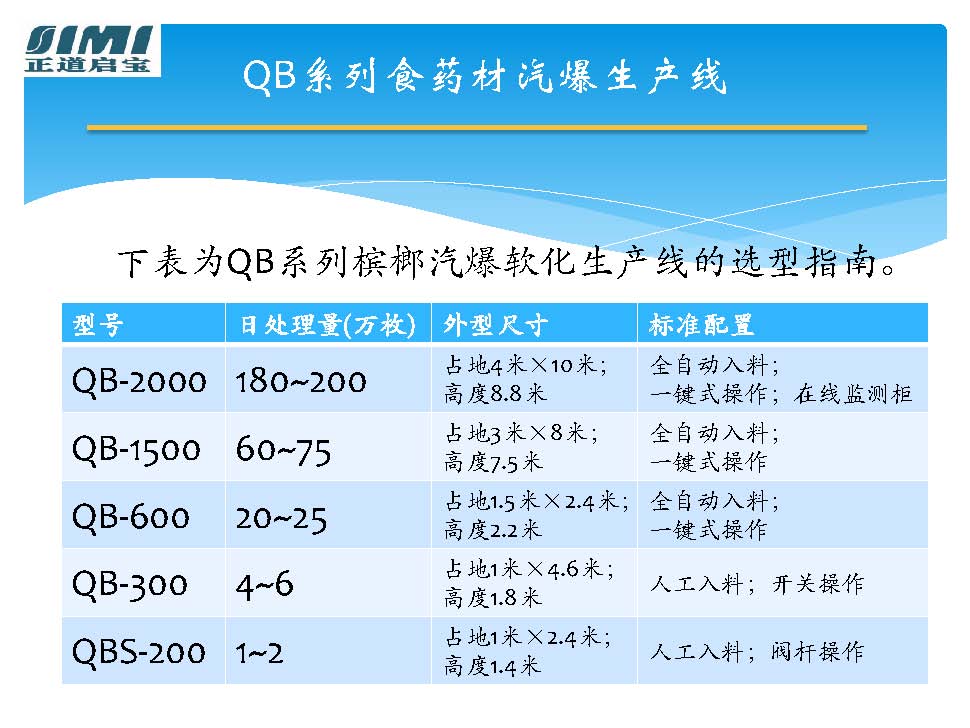 SIMI
正道启宝

QB系列食药材汽爆生产线

下表为QB系列槟榔汽爆软化生产线的选型指南。

| 型号 | 日处理量(万枚) | 外型尺寸 | 标准配置 |
|---|---|---|---|
| QB-2000 | 180~200 | 占地4米×10米；高度8.8米 | 全自动入料；一键式操作；在线监测柜 |
| QB-1500 | 60~75 | 占地3米×8米；高度7.5米 | 全自动入料；一键式操作 |
| QB-600 | 20~25 | 占地1.5米×2.4米；高度2.2米 | 全自动入料；一键式操作 |
| QB-300 | 4~6 | 占地1米×4.6米；高度1.8米 | 人工入料；开关操作 |
| QBS-200 | 1~2 | 占地1米×2.4米；高度1.4米 | 人工入料；阀杆操作 |